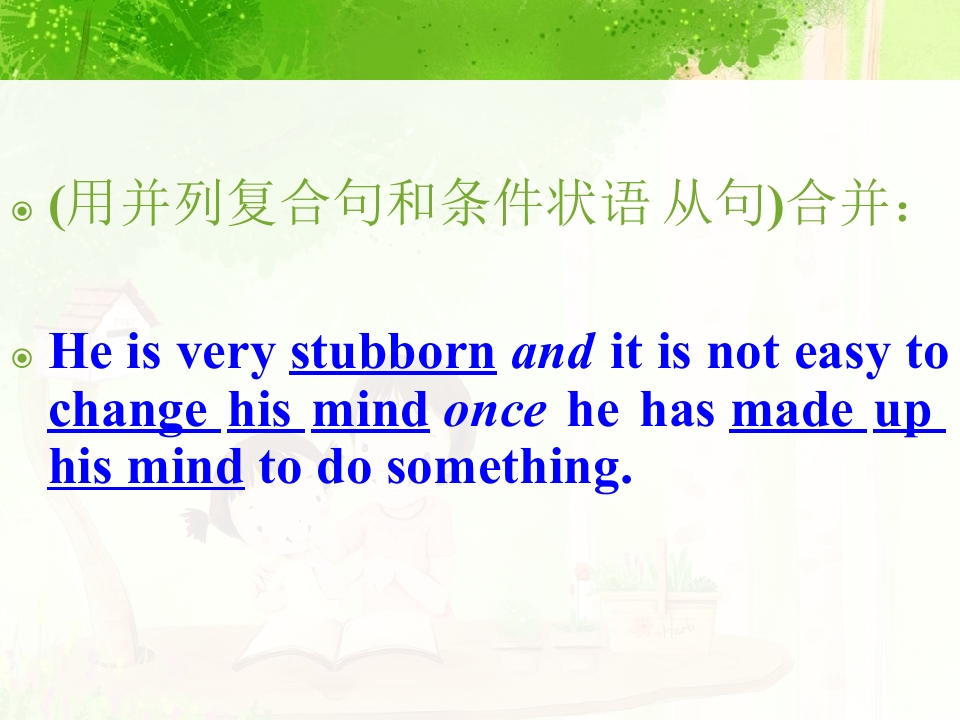 • (用并列复合句和条件状语 从句)合并：

• He is very stubborn and it is not easy to change his mind once he has made up his mind to do something.